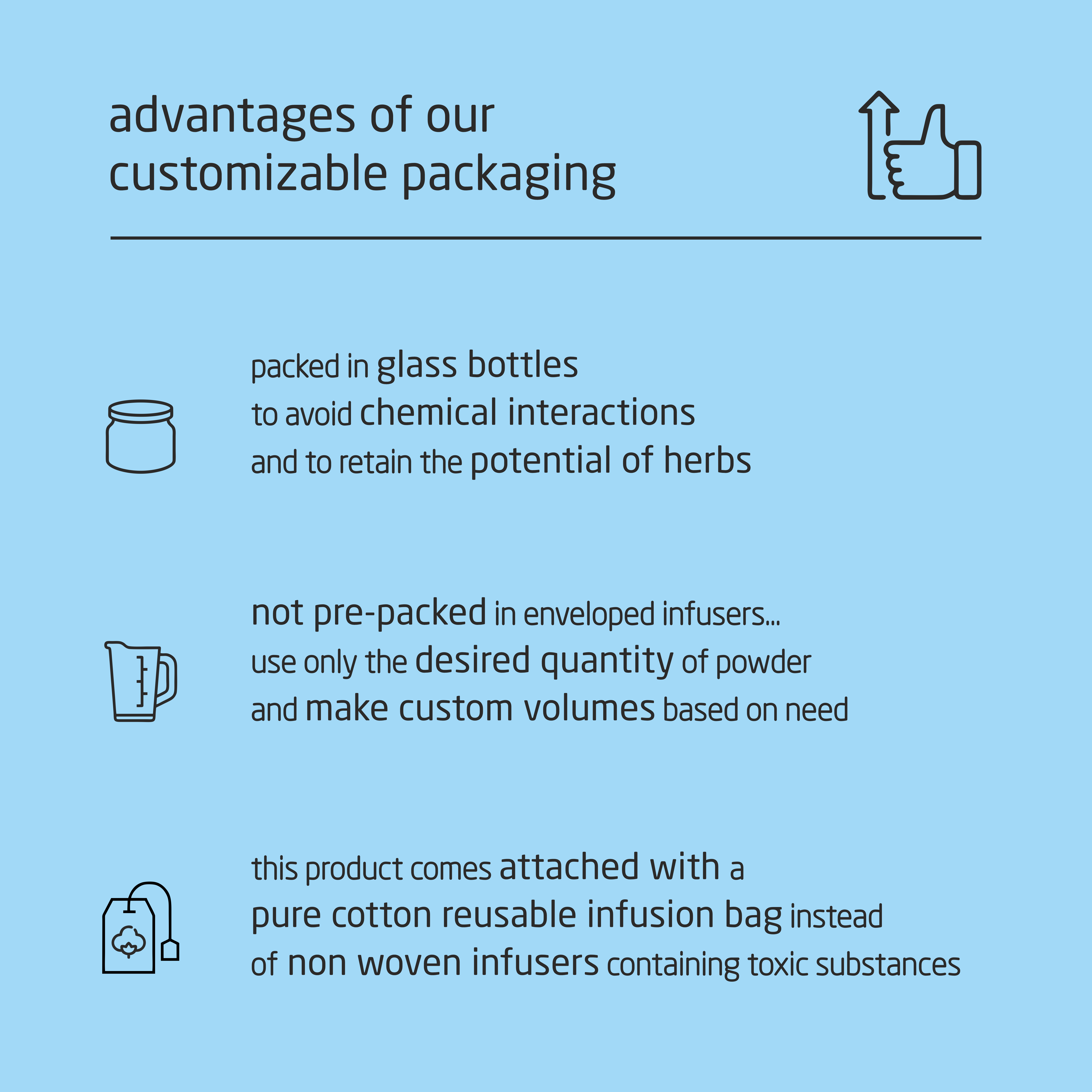 advantages of our customizable packaging

packed in glass bottles
to avoid chemical interactions
and to retain the potential of herbs

not pre-packed in enveloped infusers...
use only the desired quantity of powder
and make custom volumes based on need

this product comes attached with a
pure cotton reusable infusion bag instead
of non woven infusers containing toxic substances